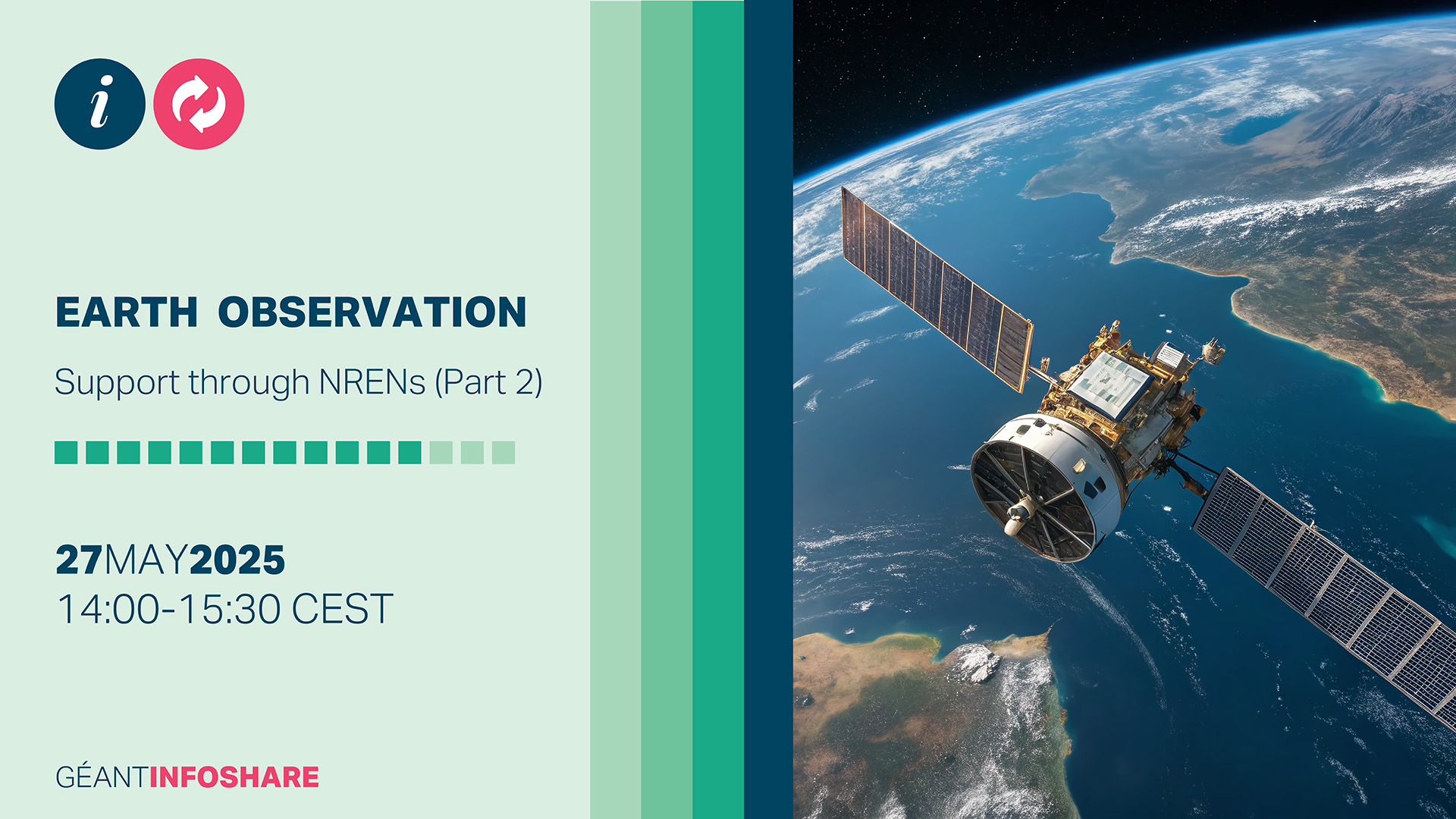 i

EARTH OBSERVATION

Support through NRENs (Part 2)

27MAY2025
14:00-15:30 CEST

GÉANTINFOSHARE